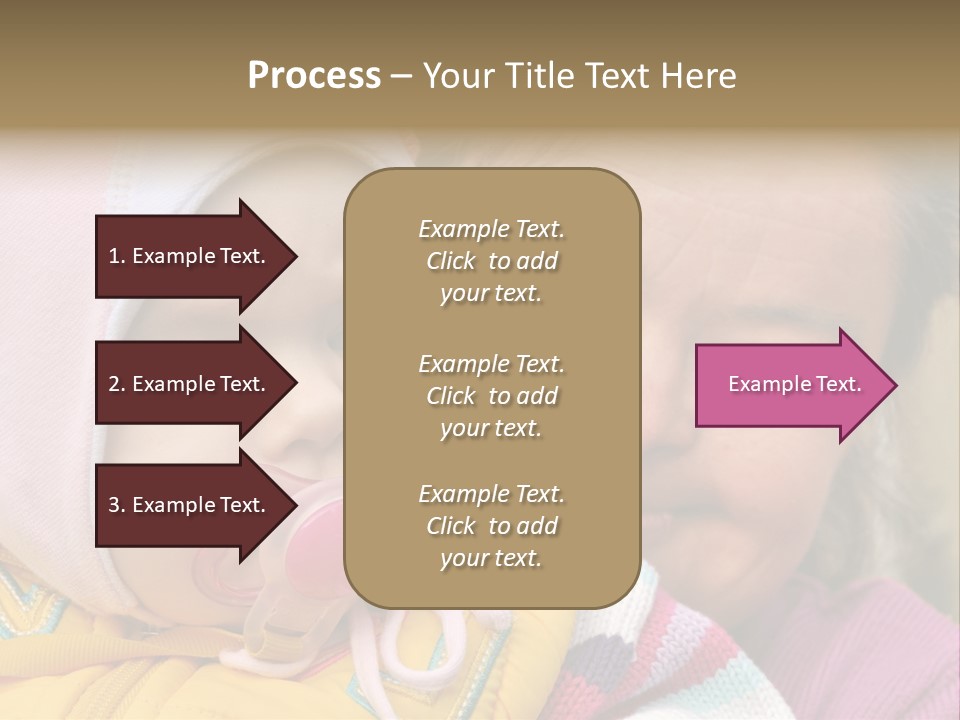 Process – Your Title Text Here

1. Example Text.

2. Example Text.

3. Example Text.

Example Text. Click to add your text.

Example Text. Click to add your text.

Example Text. Click to add your text.

Example Text.